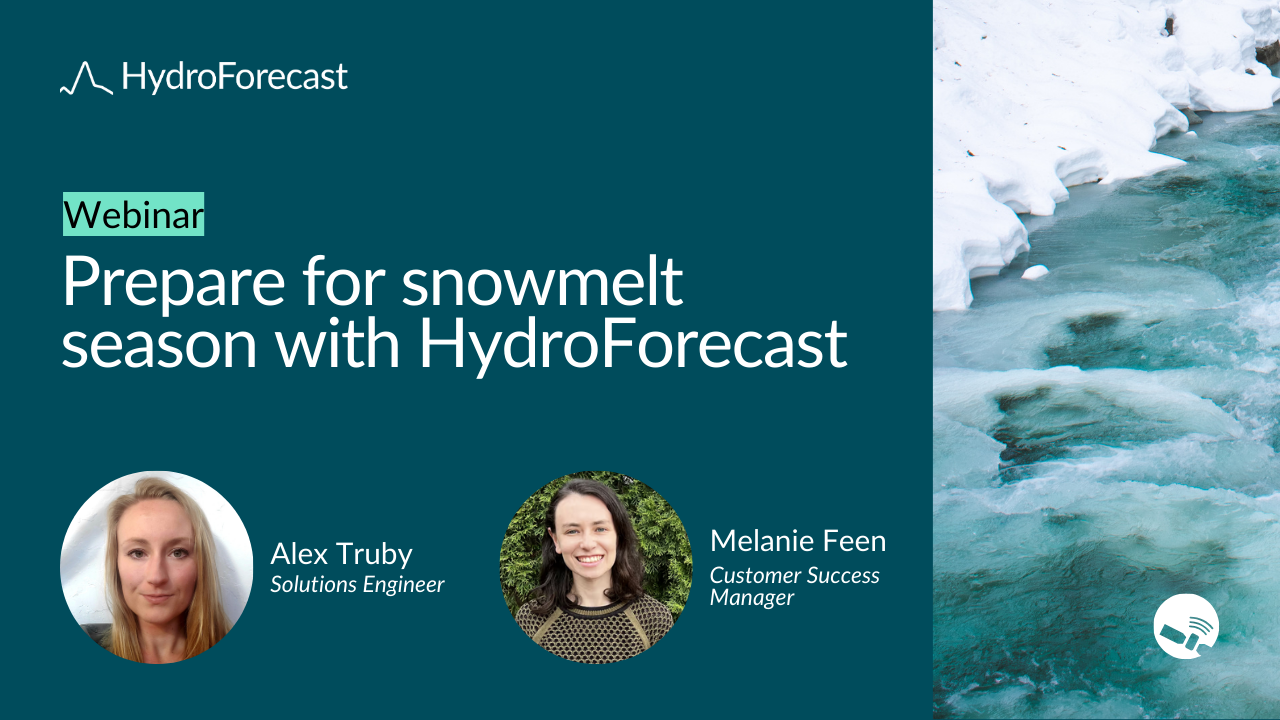 HydroForecast

Webinar

Prepare for snowmelt season with HydroForecast

Alex Truby
Solutions Engineer

Melanie Feen
Customer Success Manager